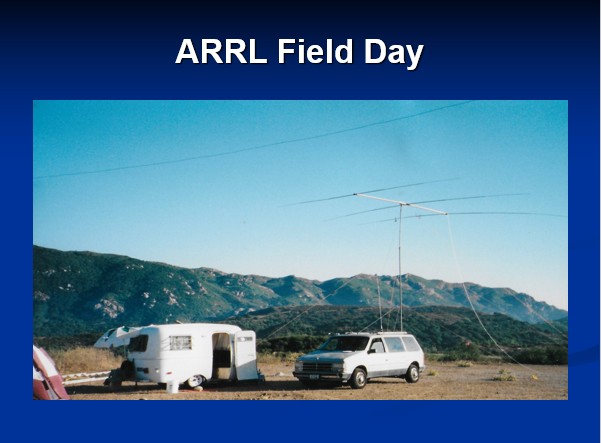 ARRL Field Day